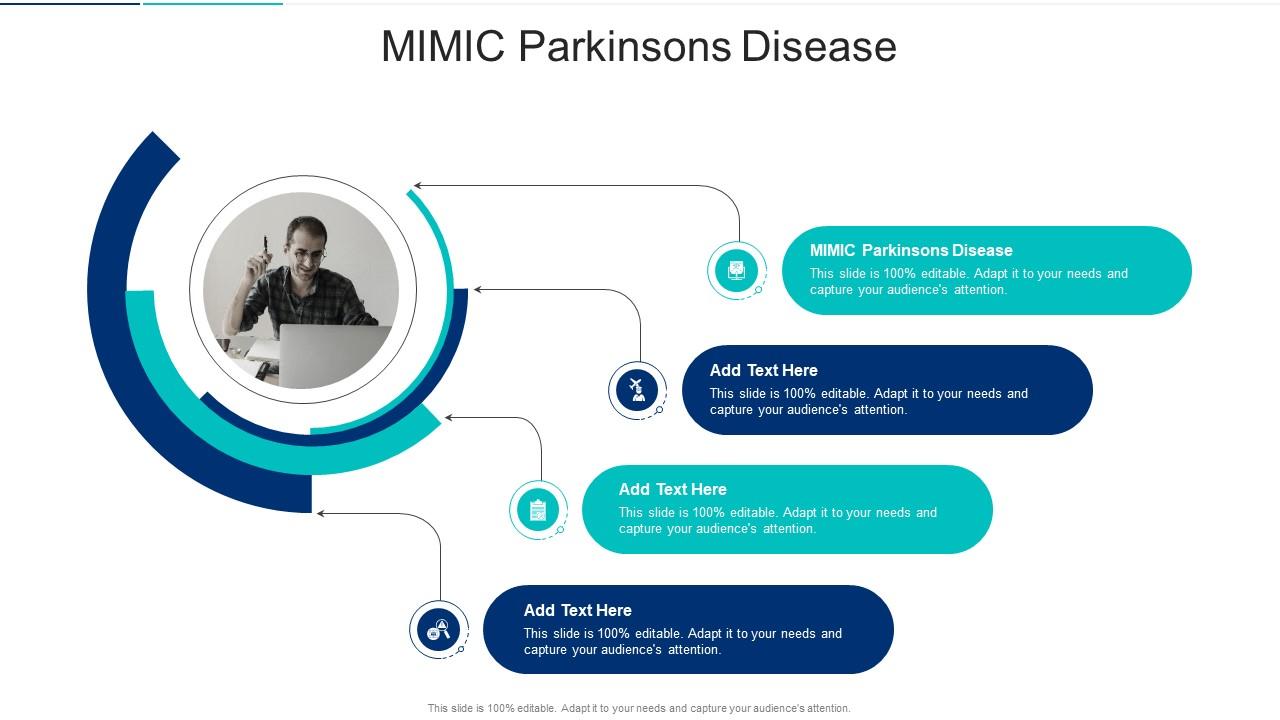 MIMIC Parkinsons Disease

MIMIC Parkinsons Disease
This slide is 100% editable. Adapt it to your needs and capture your audience's attention.

Add Text Here
This slide is 100% editable. Adapt it to your needs and capture your audience's attention.

Add Text Here
This slide is 100% editable. Adapt it to your needs and capture your audience's attention.

Add Text Here
This slide is 100% editable. Adapt it to your needs and capture your audience's attention.

This slide is 100% editable. Adapt it to your needs and capture your audience's attention.